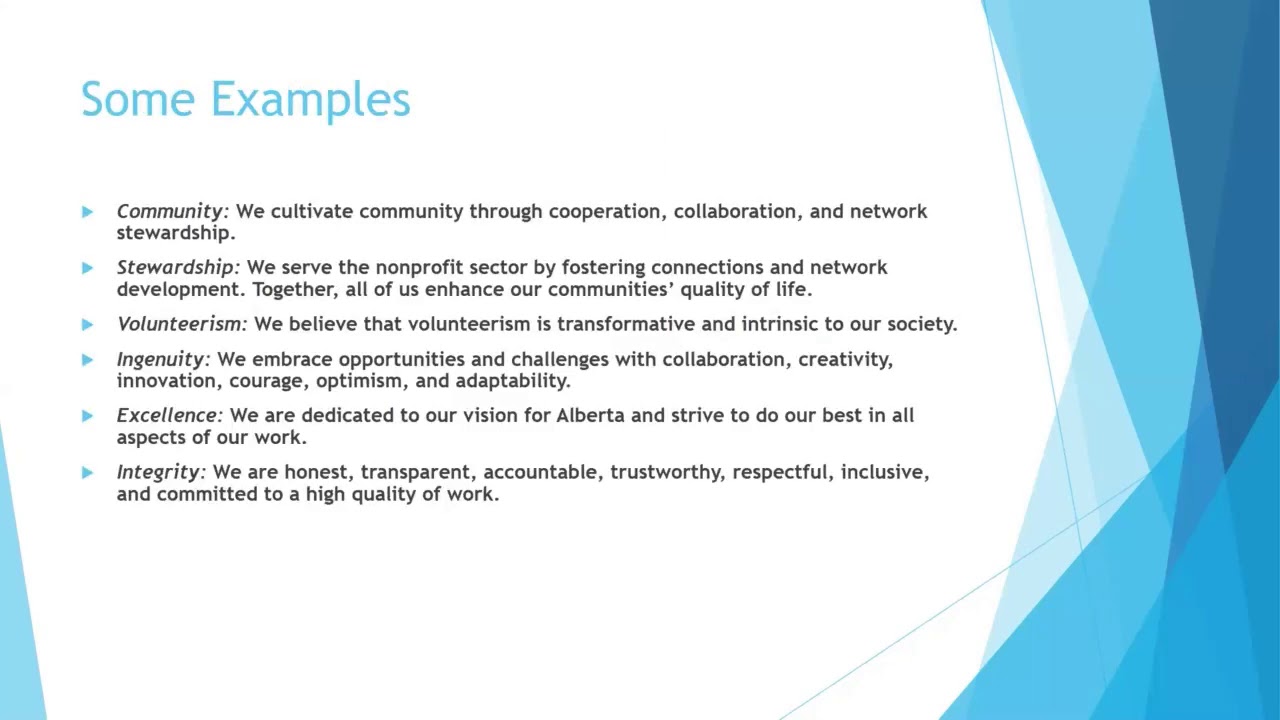 Some Examples

Community: We cultivate community through cooperation, collaboration, and network stewardship.

Stewardship: We serve the nonprofit sector by fostering connections and network development. Together, all of us enhance our communities' quality of life.

Volunteerism: We believe that volunteerism is transformative and intrinsic to our society.

Ingenuity: We embrace opportunities and challenges with collaboration, creativity, innovation, courage, optimism, and adaptability.

Excellence: We are dedicated to our vision for Alberta and strive to do our best in all aspects of our work.

Integrity: We are honest, transparent, accountable, trustworthy, respectful, inclusive, and committed to a high quality of work.